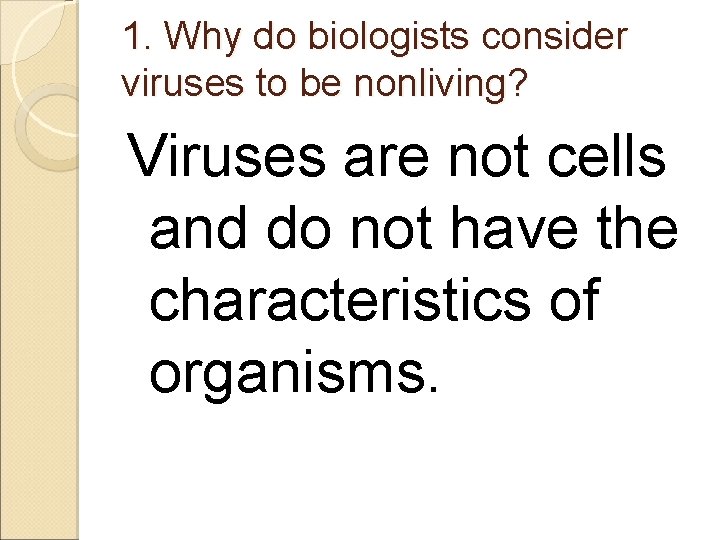 1. Why do biologists consider viruses to be nonliving?

Viruses are not cells and do not have the characteristics of organisms.